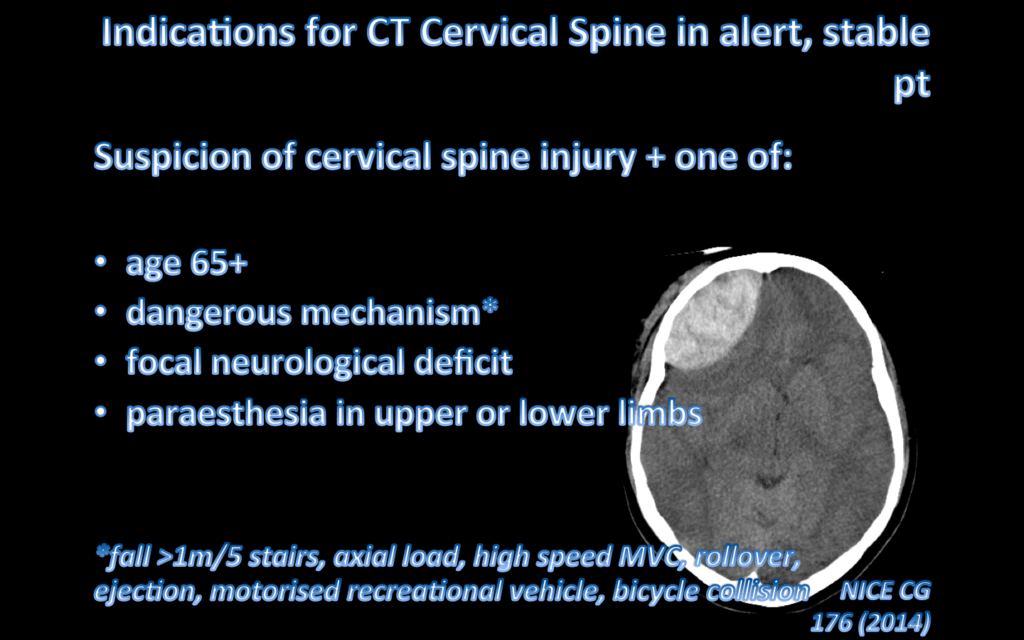 Indications for CT Cervical Spine in alert, stable pt

Suspicion of cervical spine injury + one of:

• age 65+
• dangerous mechanism*
• focal neurological deficit
• paraesthesia in upper or lower limbs

*fall >1m/5 stairs, axial load, high speed MVC, rollover, ejection, motorised recreational vehicle, bicycle collision

NICE CG 176 (2014)